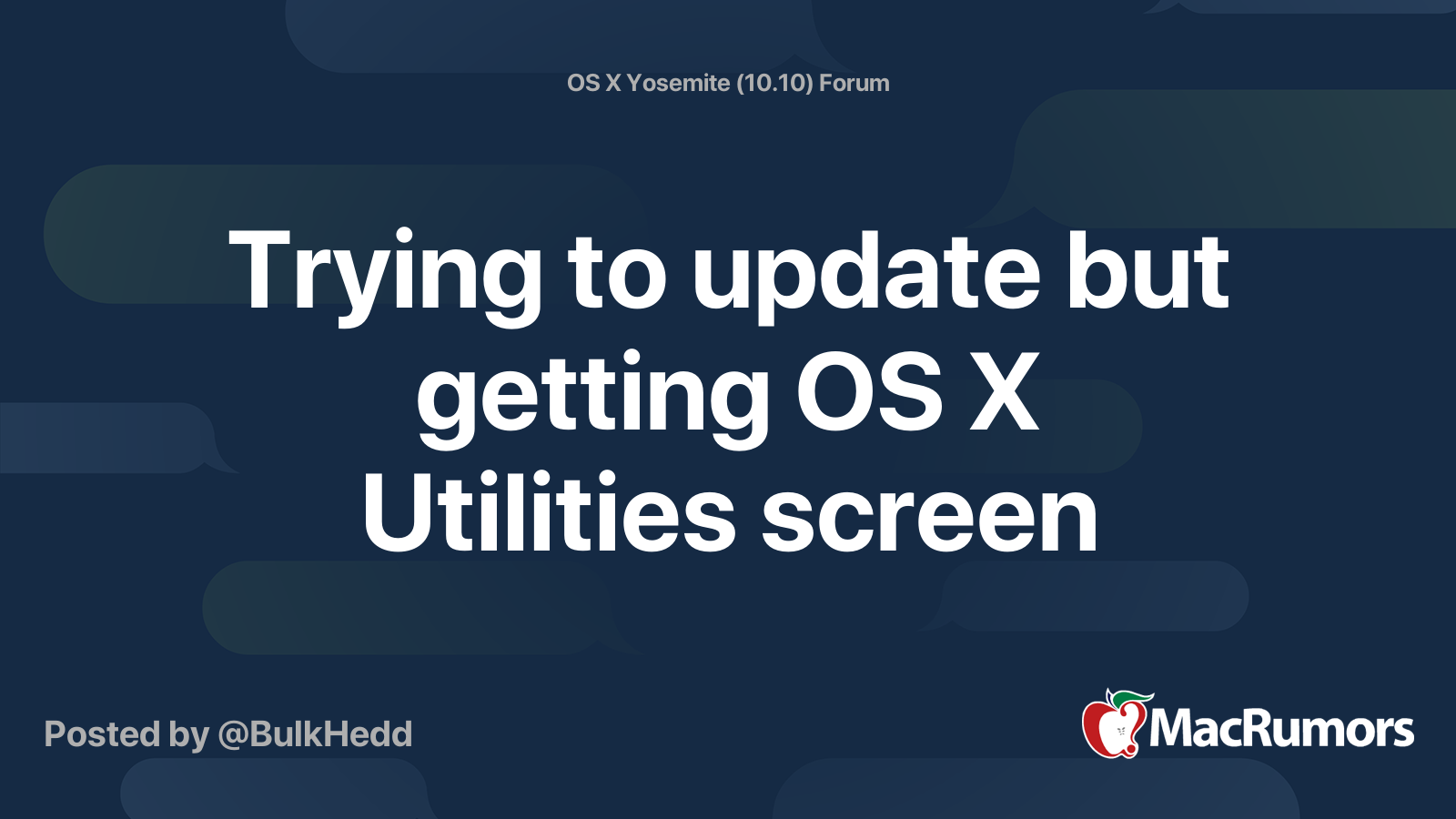 OS X Yosemite (10.10) Forum

Trying to update but getting OS X Utilities screen

Posted by @BulkHedd

MacRumors